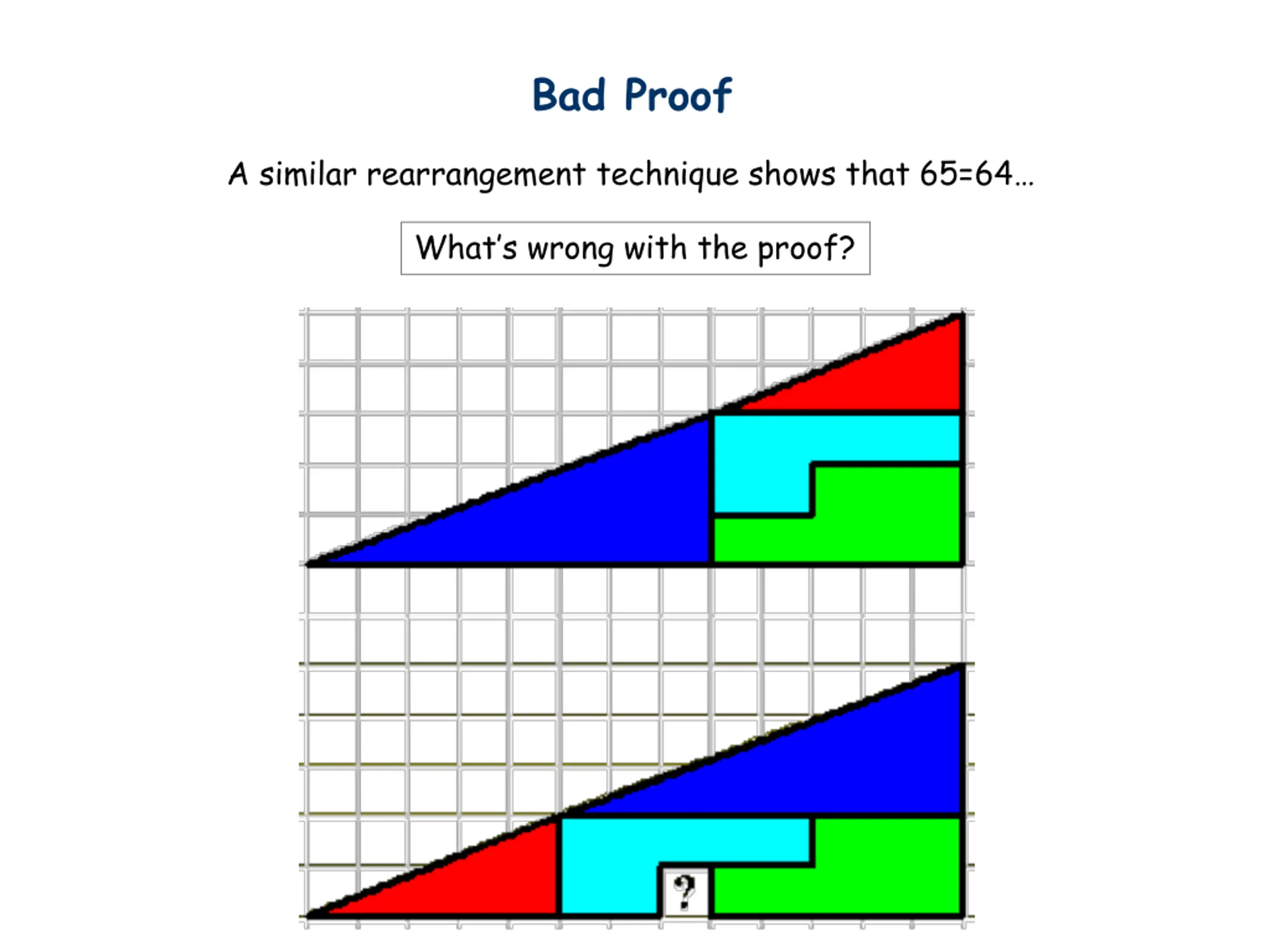 Bad Proof

A similar rearrangement technique shows that 65=64…

What's wrong with the proof?

?